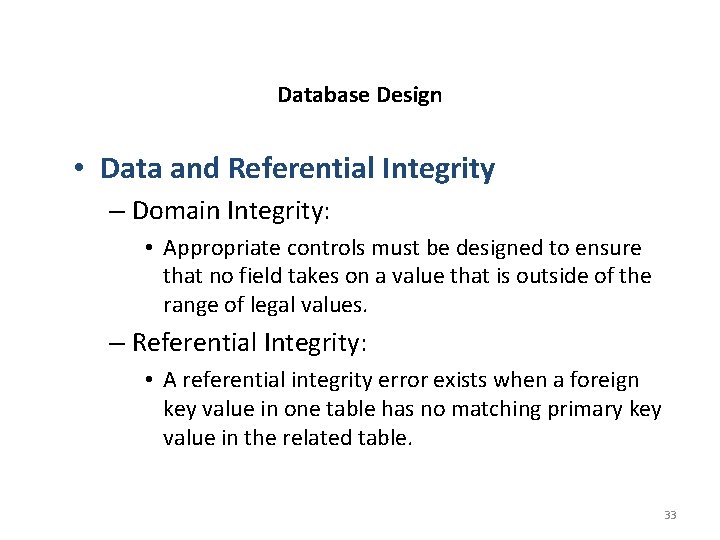 Database Design

• Data and Referential Integrity

– Domain Integrity:

• Appropriate controls must be designed to ensure that no field takes on a value that is outside of the range of legal values.

– Referential Integrity:

• A referential integrity error exists when a foreign key value in one table has no matching primary key value in the related table.

33